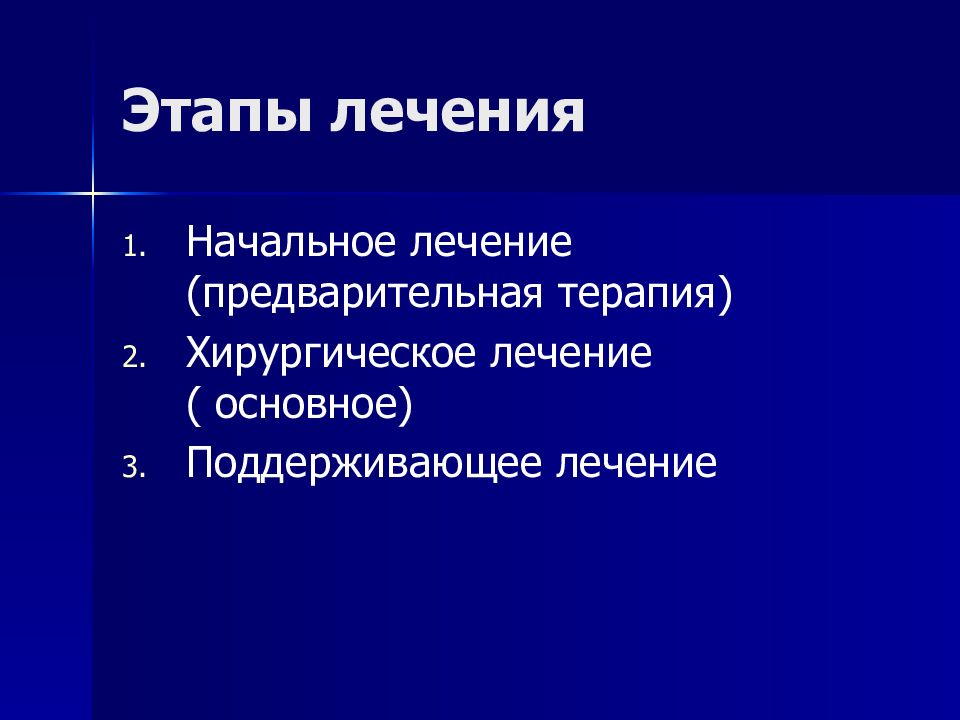 Этапы лечения

1. Начальное лечение (предварительная терапия)
2. Хирургическое лечение ( основное)
3. Поддерживающее лечение